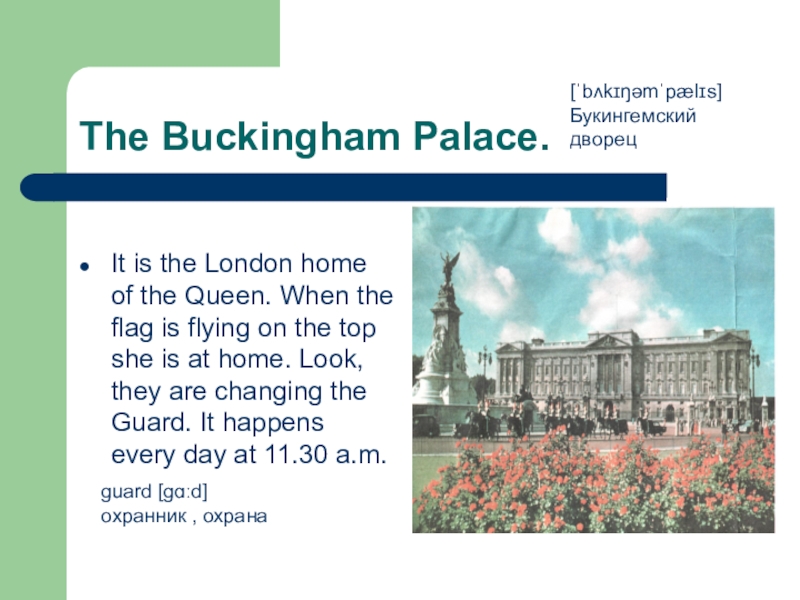 The Buckingham Palace.

[ˈbʌkɪŋəmˈpælɪs]
Букингемский дворец

- It is the London home of the Queen. When the flag is flying on the top she is at home. Look, they are changing the Guard. It happens every day at 11.30 a.m.

guard [gɑ:d]
охранник , охрана